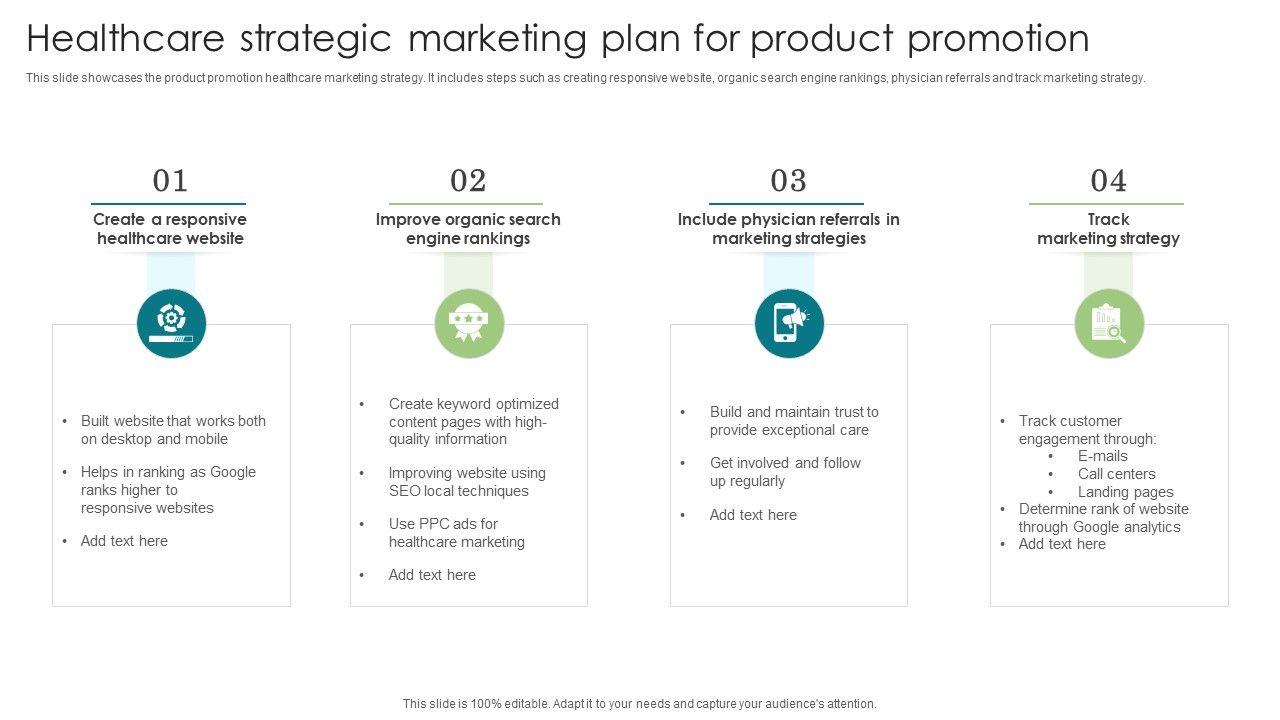 Healthcare strategic marketing plan for product promotion

This slide showcases the product promotion healthcare marketing strategy. It includes steps such as creating responsive website, organic search engine rankings, physician referrals and track marketing strategy.

01

Create a responsive healthcare website

• Built website that works both on desktop and mobile
• Helps in ranking as Google ranks higher to responsive websites
• Add text here

02

Improve organic search engine rankings

• Create keyword optimized content pages with high-quality information
• Improving website using SEO local techniques
• Use PPC ads for healthcare marketing
• Add text here

03

Include physician referrals in marketing strategies

• Build and maintain trust to provide exceptional care
• Get involved and follow up regularly
• Add text here

04

Track marketing strategy

• Track customer engagement through:
  • E-mails
  • Call centers
  • Landing pages
• Determine rank of website through Google analytics
• Add text here

This slide is 100% editable. Adapt it to your needs and capture your audience's attention.